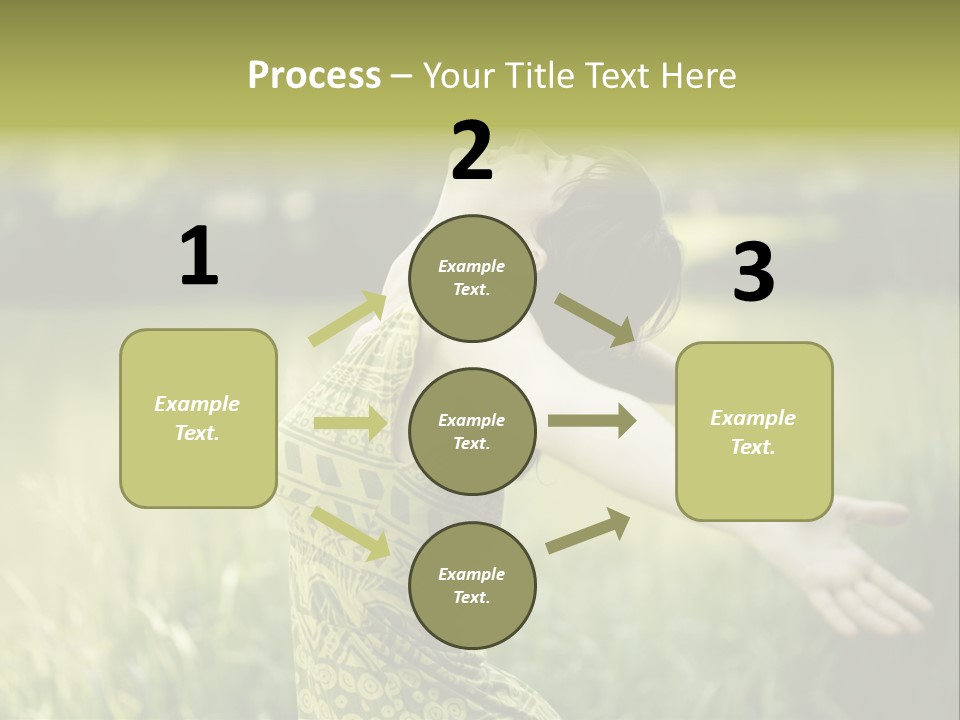 Process – Your Title Text Here

1

Example Text.

2

Example Text.

Example Text.

Example Text.

3

Example Text.